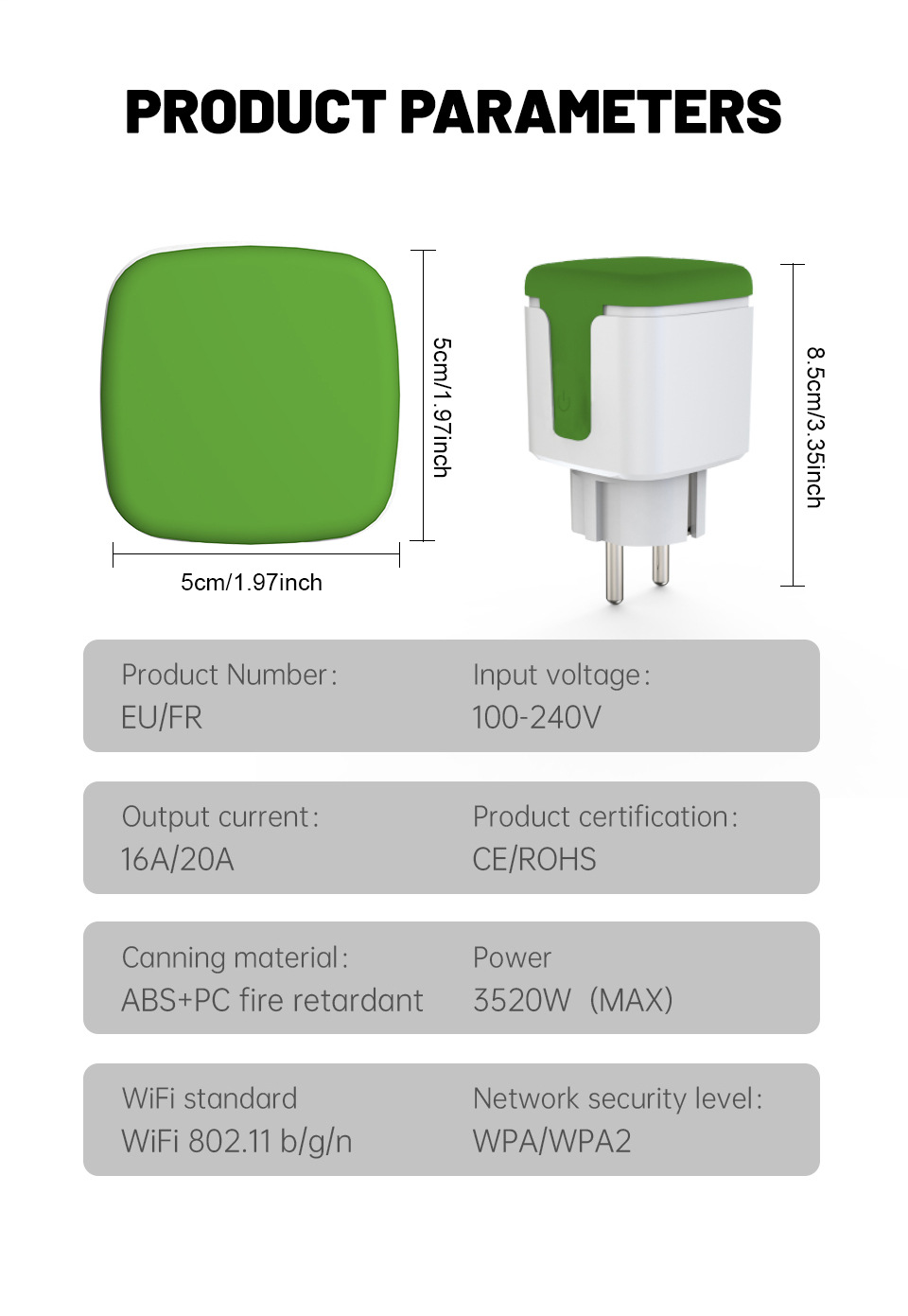 PRODUCT PARAMETERS

5cm/1.97inch

5cm/1.97inch

8.5cm/3.35inch

Product Number:
EU/FR

Input voltage:
100-240V

Output current:
16A/20A

Product certification:
CE/ROHS

Canning material:
ABS+PC fire retardant

Power
3520W (MAX)

WiFi standard
WiFi 802.11 b/g/n

Network security level:
WPA/WPA2